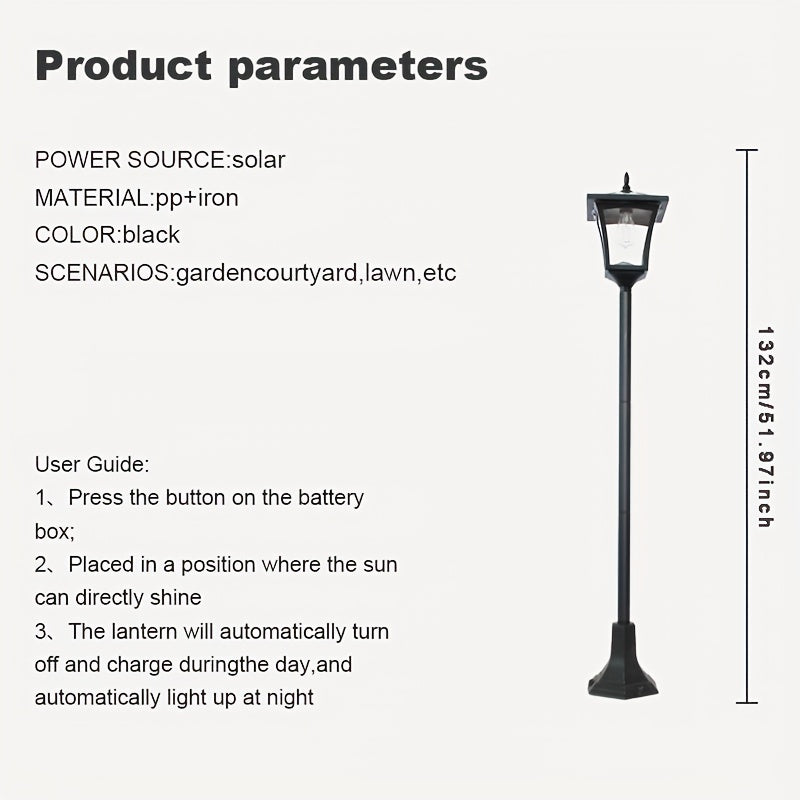 Product parameters

POWER SOURCE:solar
MATERIAL:pp+iron
COLOR:black
SCENARIOS:gardencourtyard,lawn,etc

User Guide:
1、Press the button on the battery box;
2、Placed in a position where the sun can directly shine
3、The lantern will automatically turn off and charge duringthe day,and automatically light up at night

132cm/51.97inch